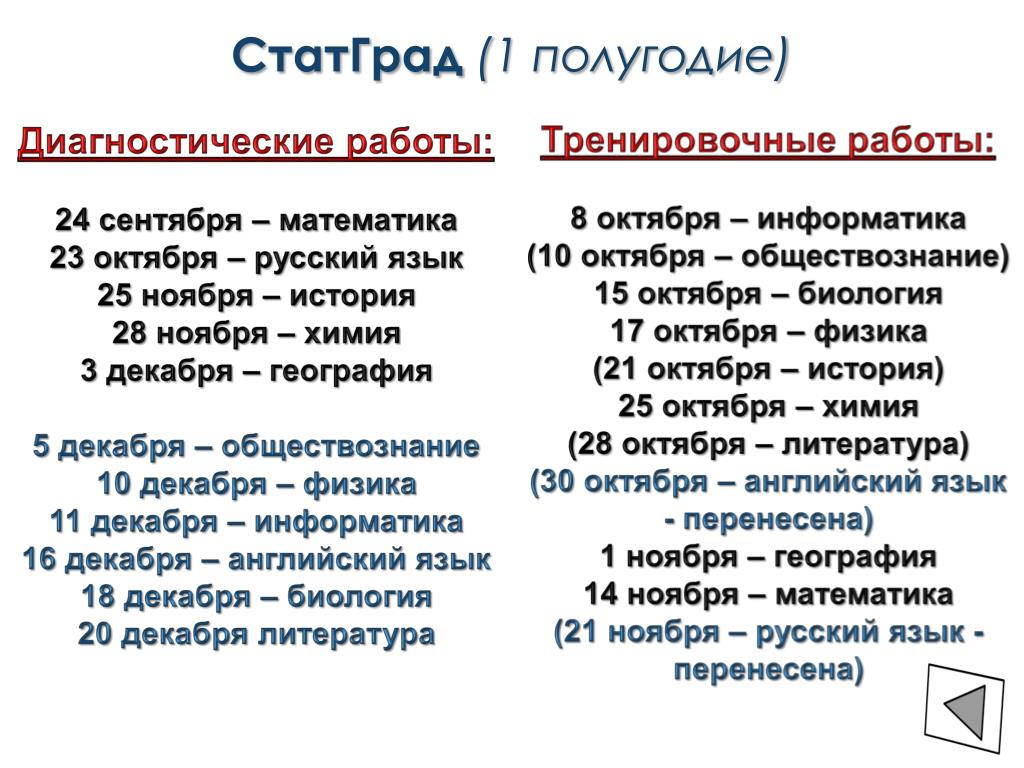 СтатГрад (1 полугодие)

Диагностические работы:

24 сентября – математика
23 октября – русский язык
25 ноября – история
28 ноября – химия
3 декабря – география

5 декабря – обществознание
10 декабря – физика
11 декабря – информатика
16 декабря – английский язык
18 декабря – биология
20 декабря литература

Тренировочные работы:

8 октября – информатика
(10 октября – обществознание)
15 октября – биология
17 октября – физика
(21 октября – история)
25 октября – химия
(28 октября – литература)
(30 октября – английский язык - перенесена)
1 ноября – география
14 ноября – математика
(21 ноября – русский язык - перенесена)